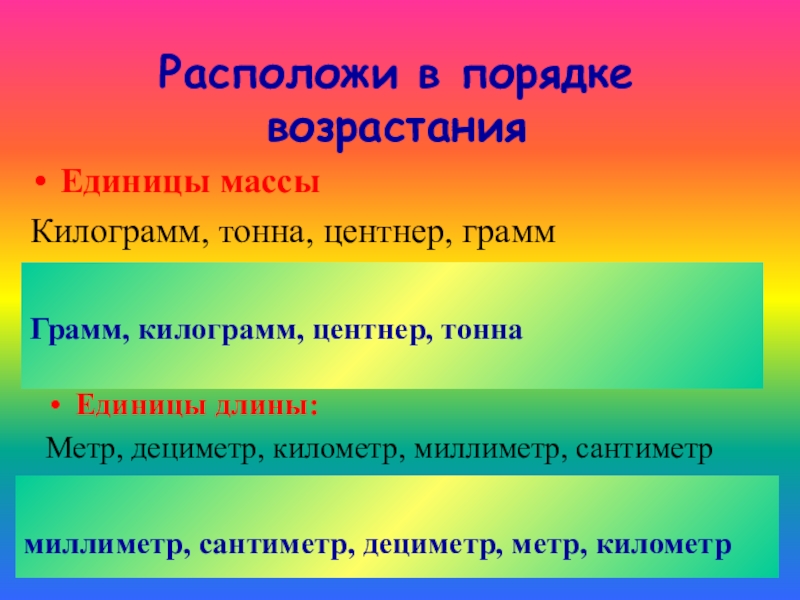 Расположи в порядке возрастания

• Единицы массы

Килограмм, тонна, центнер, грамм

Грамм, килограмм, центнер, тонна

• Единицы длины:

Метр, дециметр, километр, миллиметр, сантиметр

миллиметр, сантиметр, дециметр, метр, километр